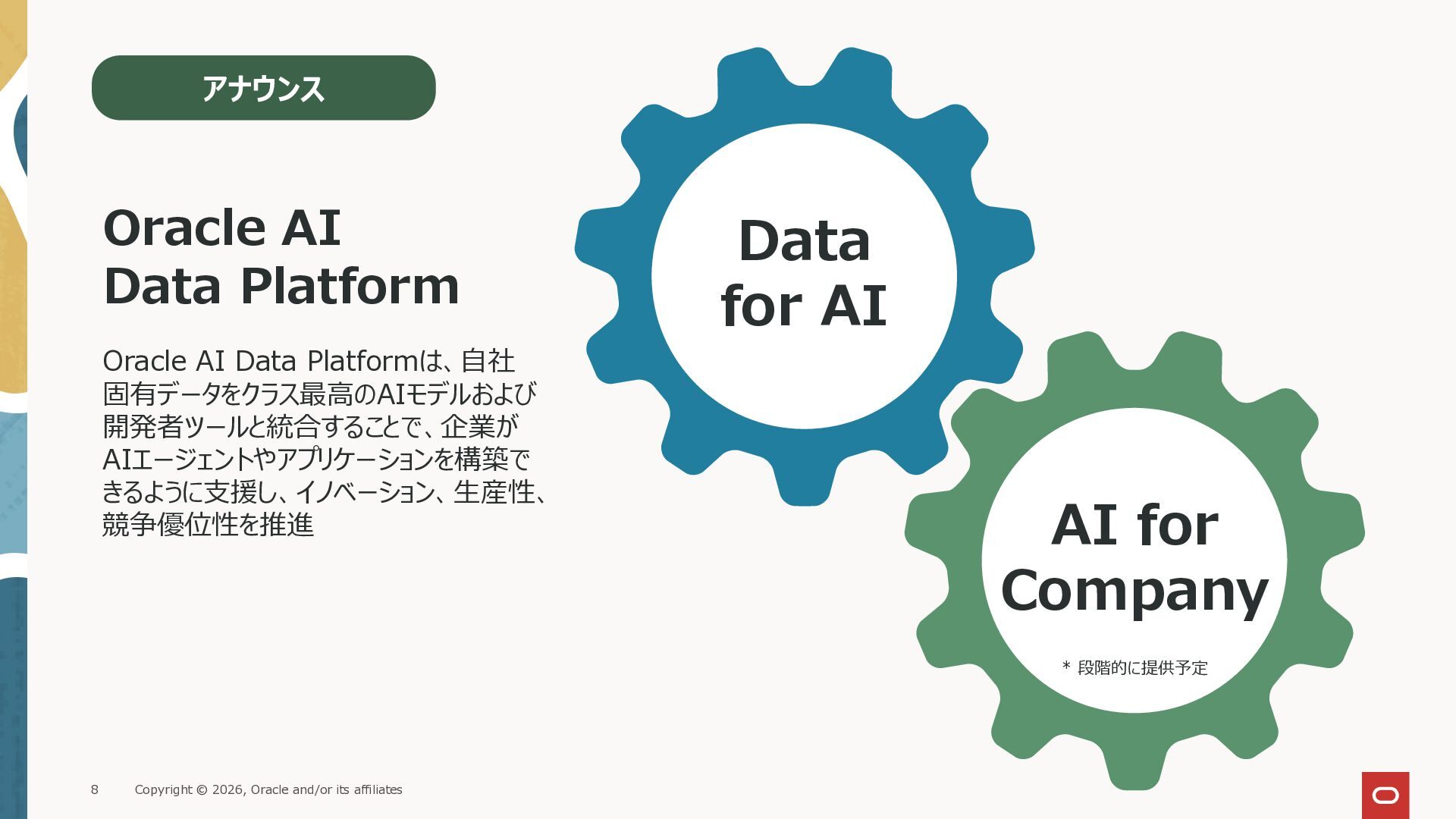 アナウンス

Oracle AI Data Platform

Oracle AI Data Platformは、自社固有データをクラス最高のAIモデルおよび開発者ツールと統合することで、企業がAIエージェントやアプリケーションを構築できるように支援し、イノベーション、生産性、競争優位性を推進

Data for AI

AI for Company

* 段階的に提供予定

8 Copyright © 2026, Oracle and/or its affiliates